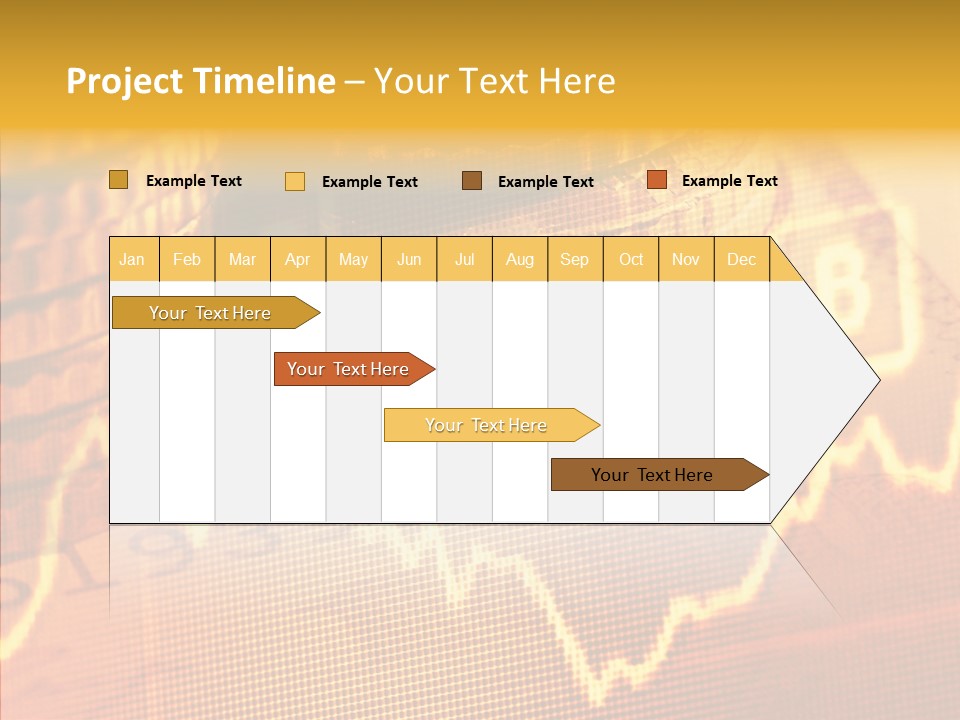 Project Timeline – Your Text Here

Example Text Example Text Example Text Example Text

| Jan | Feb | Mar | Apr | May | Jun | Jul | Aug | Sep | Oct | Nov | Dec |
|---|---|---|---|---|---|---|---|---|---|---|---|

Your Text Here

Your Text Here

Your Text Here

Your Text Here